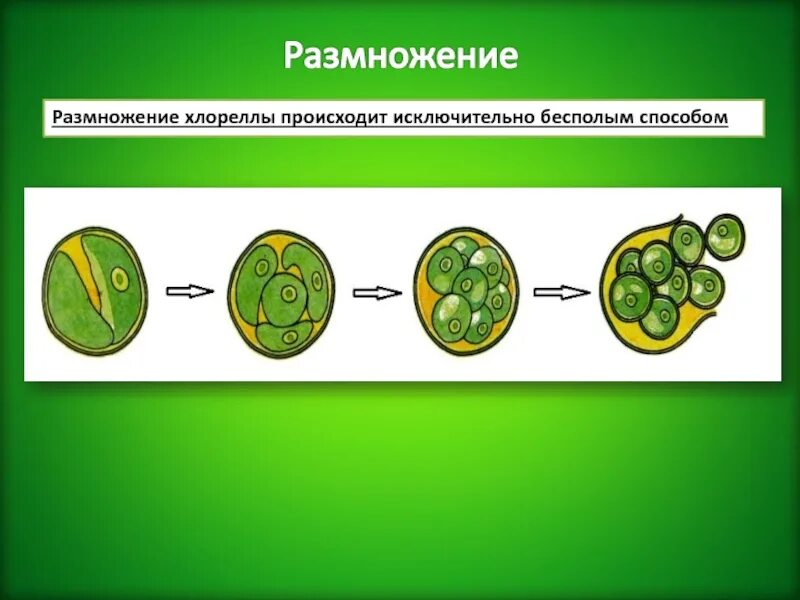 Размножение

Размножение хлореллы происходит исключительно бесполым способом